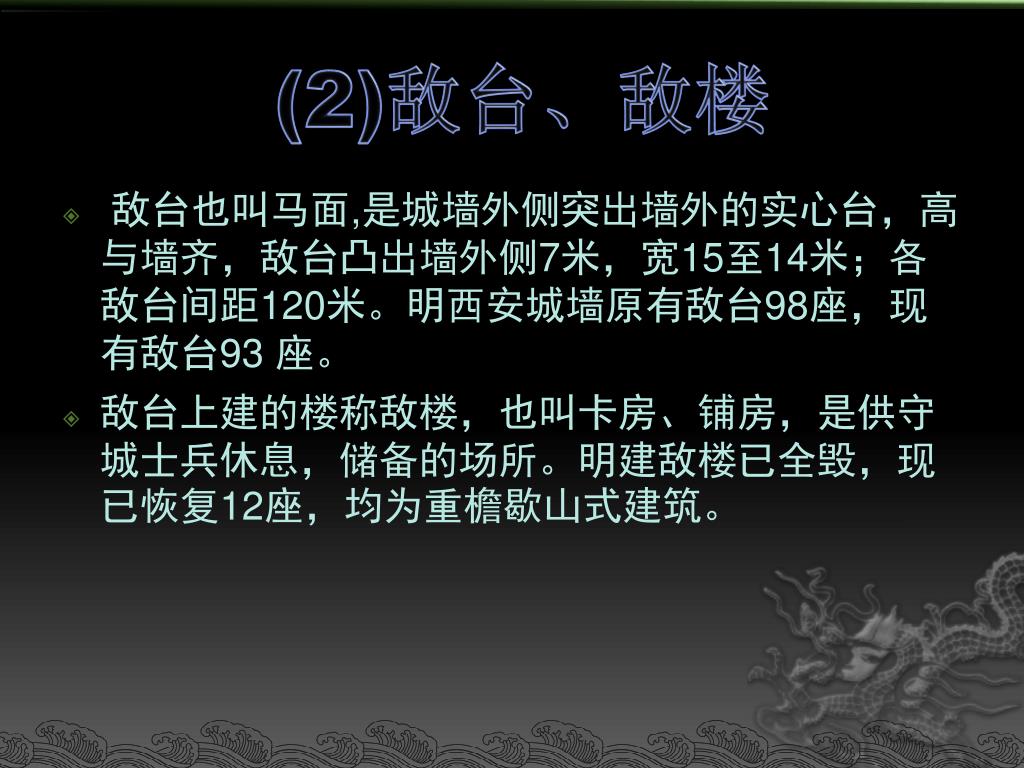 (2)敌台、敌楼

敌台也叫马面,是城墙外侧突出墙外的实心台，高与墙齐，敌台凸出墙外侧7米，宽15至14米；各敌台间距120米。明西安城墙原有敌台98座，现有敌台93 座。

敌台上建的楼称敌楼，也叫卡房、铺房，是供守城士兵休息，储备的场所。明建敌楼已全毁，现已恢复12座，均为重檐歇山式建筑。